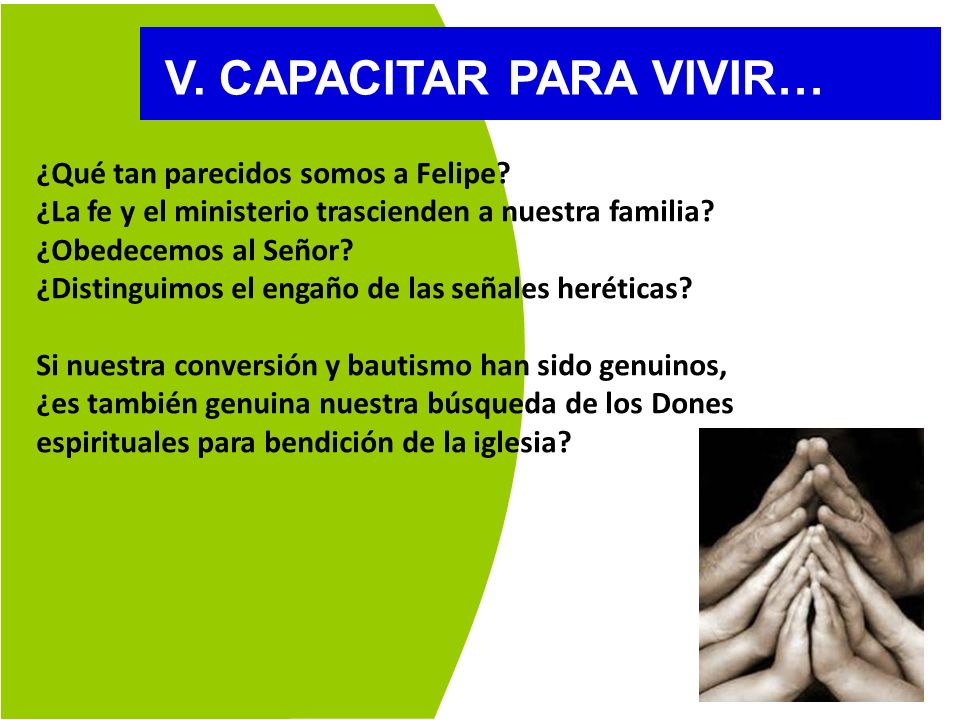 V. CAPACITAR PARA VIVIR…

¿Qué tan parecidos somos a Felipe?
¿La fe y el ministerio trascienden a nuestra familia?
¿Obedecemos al Señor?
¿Distinguimos el engaño de las señales heréticas?

Si nuestra conversión y bautismo han sido genuinos, ¿es también genuina nuestra búsqueda de los Dones espirituales para bendición de la iglesia?